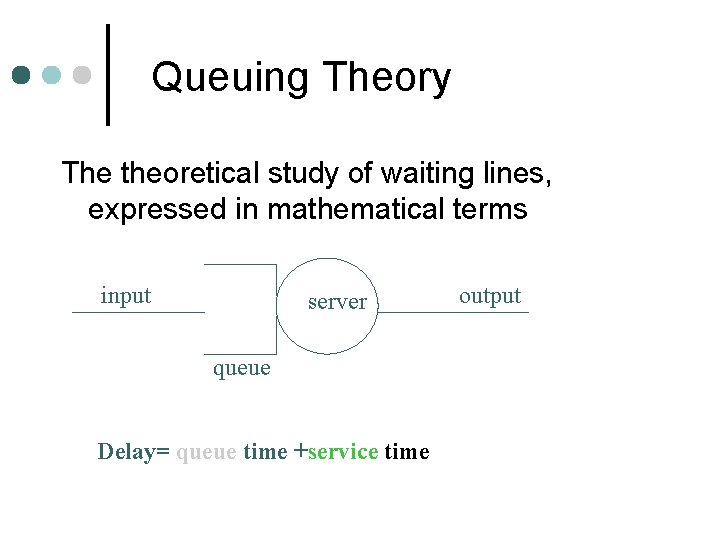 Queuing Theory

The theoretical study of waiting lines, expressed in mathematical terms

input

server

output

queue

Delay= queue time +service time